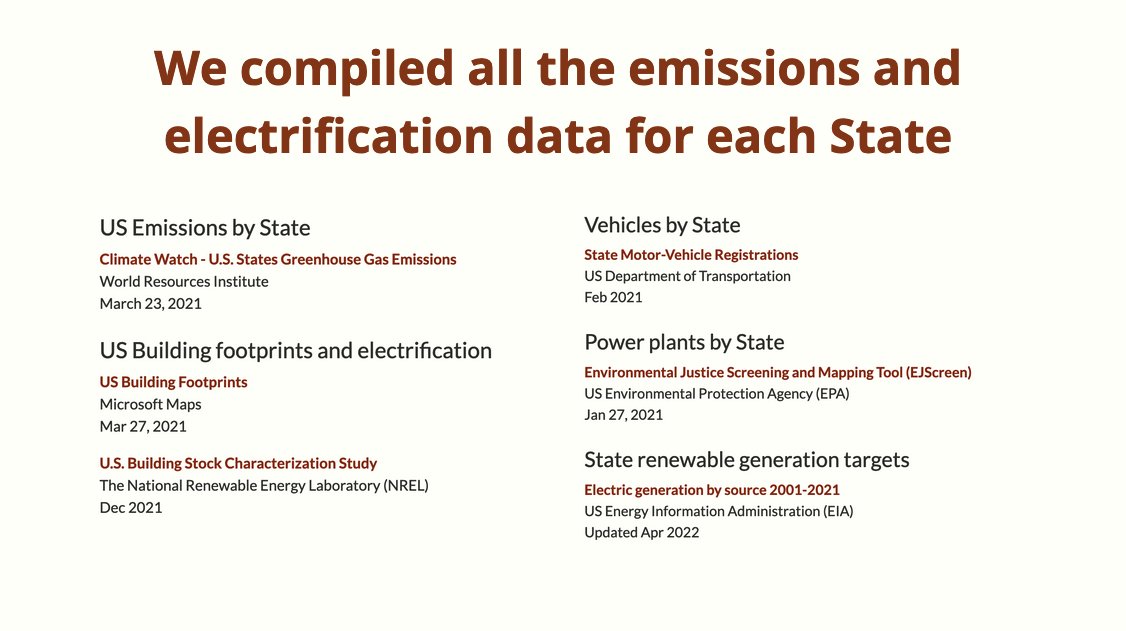 We compiled all the emissions and electrification data for each State

US Emissions by State

Climate Watch - U.S. States Greenhouse Gas Emissions
World Resources Institute
March 23, 2021

US Building footprints and electrification

US Building Footprints
Microsoft Maps
Mar 27, 2021

U.S. Building Stock Characterization Study
The National Renewable Energy Laboratory (NREL)
Dec 2021

Vehicles by State

State Motor-Vehicle Registrations
US Department of Transportation
Feb 2021

Power plants by State

Environmental Justice Screening and Mapping Tool (EJScreen)
US Environmental Protection Agency (EPA)
Jan 27, 2021

State renewable generation targets

Electric generation by source 2001-2021
US Energy Information Administration (EIA)
Updated Apr 2022